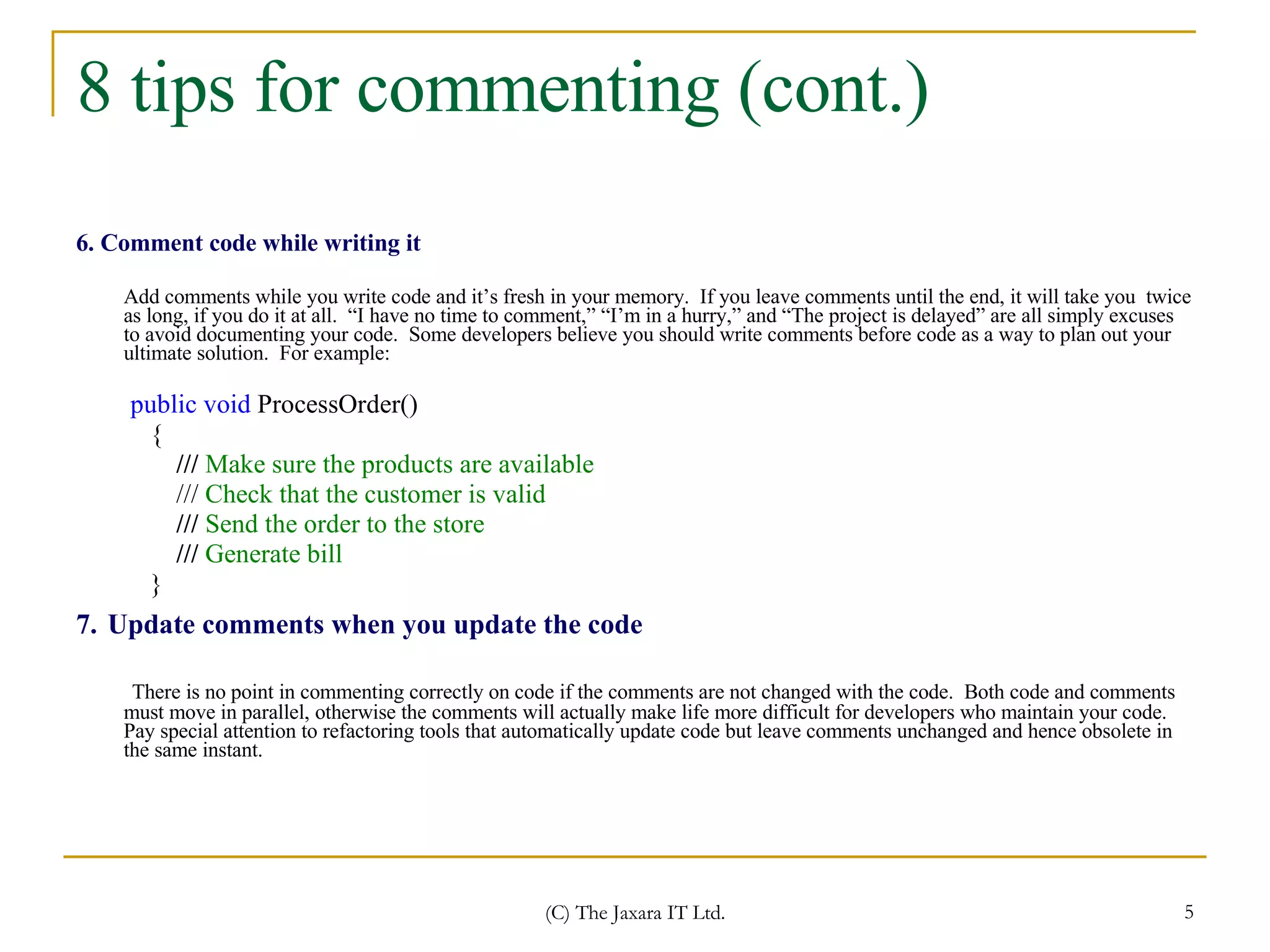 8 tips for commenting (cont.)

6. Comment code while writing it

Add comments while you write code and it’s fresh in your memory. If you leave comments until the end, it will take you twice as long, if you do it at all. “I have no time to comment,” “I’m in a hurry,” and “The project is delayed” are all simply excuses to avoid documenting your code. Some developers believe you should write comments before code as a way to plan out your ultimate solution. For example:

public void ProcessOrder()
{
/// Make sure the products are available
/// Check that the customer is valid
/// Send the order to the store
/// Generate bill
}

7. Update comments when you update the code

There is no point in commenting correctly on code if the comments are not changed with the code. Both code and comments must move in parallel, otherwise the comments will actually make life more difficult for developers who maintain your code. Pay special attention to refactoring tools that automatically update code but leave comments unchanged and hence obsolete in the same instant.

(C) The Jaxara IT Ltd.

5